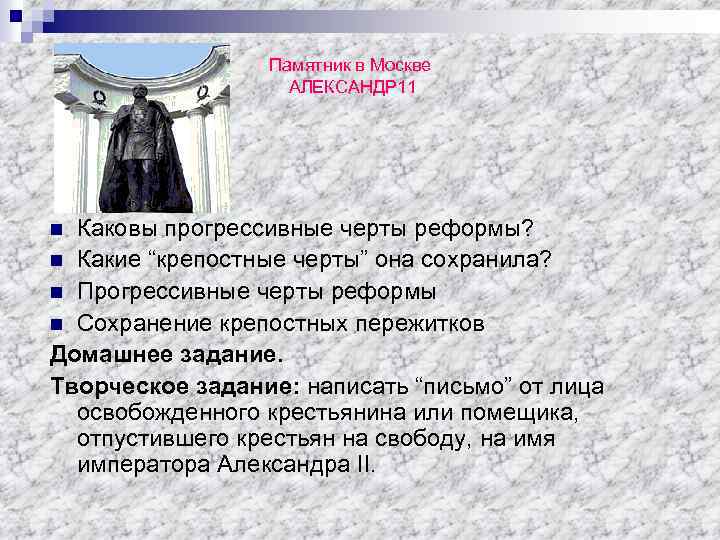 Памятник в Москве
АЛЕКСАНДР11

- Каковы прогрессивные черты реформы?
- Какие “крепостные черты” она сохранила?
- Прогрессивные черты реформы
- Сохранение крепостных пережитков

**Домашнее задание.**

**Творческое задание:** написать “письмо” от лица освобожденного крестьянина или помещика, отпустившего крестьян на свободу, на имя императора Александра II.